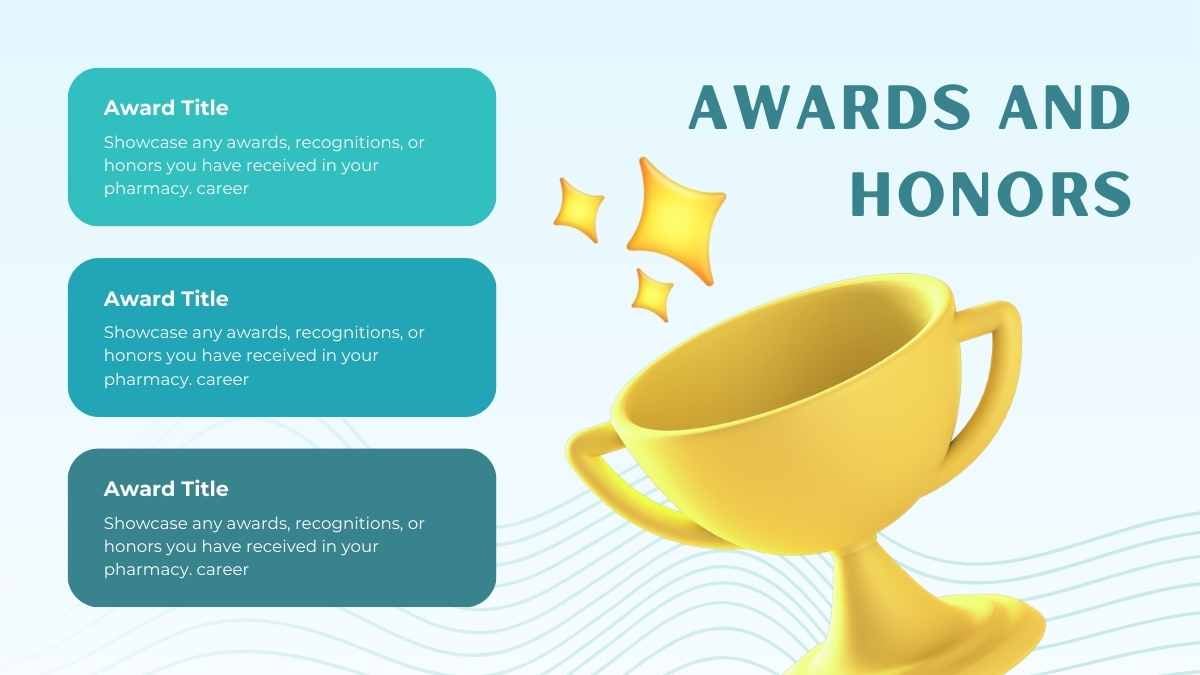 AWARDS AND HONORS

Award Title
Showcase any awards, recognitions, or honors you have received in your pharmacy. career

Award Title
Showcase any awards, recognitions, or honors you have received in your pharmacy. career

Award Title
Showcase any awards, recognitions, or honors you have received in your pharmacy. career